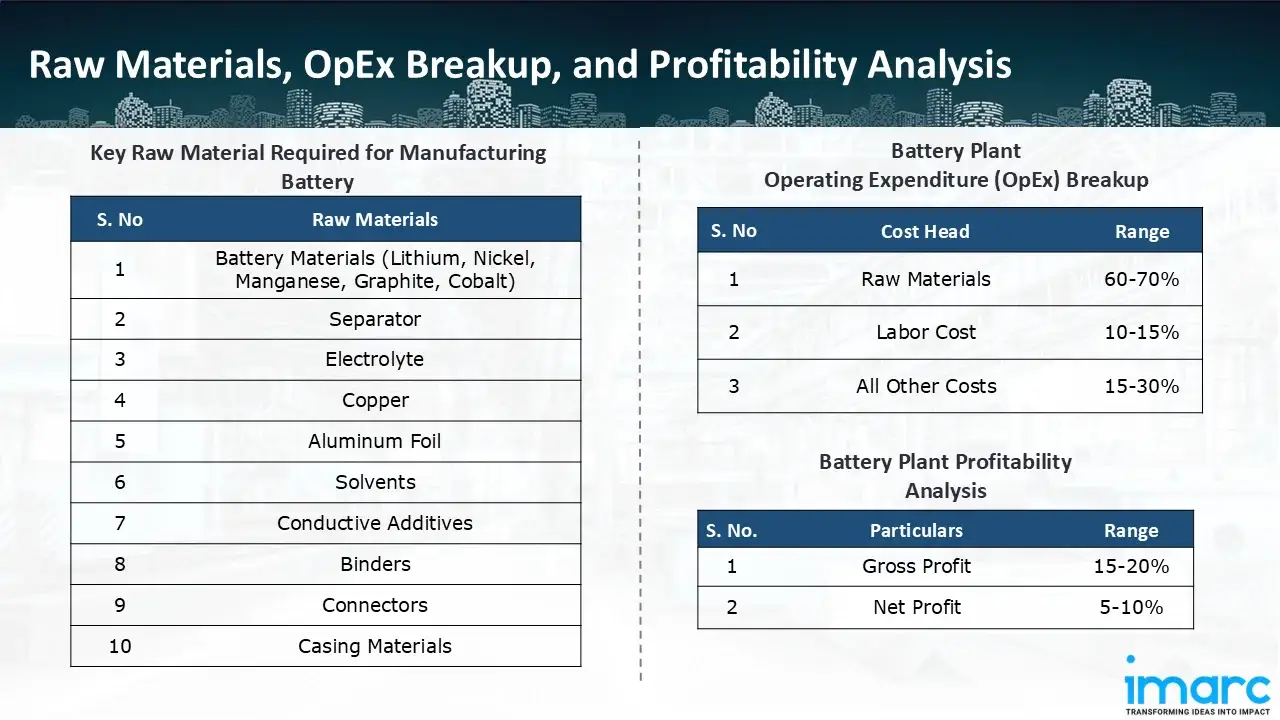 Raw Materials, OpEx Breakup, and Profitability Analysis

Key Raw Material Required for Manufacturing Battery

| S. No | Raw Materials |
|---|---|
| 1 | Battery Materials (Lithium, Nickel, Manganese, Graphite, Cobalt) |
| 2 | Separator |
| 3 | Electrolyte |
| 4 | Copper |
| 5 | Aluminum Foil |
| 6 | Solvents |
| 7 | Conductive Additives |
| 8 | Binders |
| 9 | Connectors |
| 10 | Casing Materials |

Battery Plant
Operating Expenditure (OpEx) Breakup

| S. No | Cost Head | Range |
|---|---|---|
| 1 | Raw Materials | 60-70% |
| 2 | Labor Cost | 10-15% |
| 3 | All Other Costs | 15-30% |

Battery Plant Profitability Analysis

| S. No. | Particulars | Range |
|---|---|---|
| 1 | Gross Profit | 15-20% |
| 2 | Net Profit | 5-10% |

imarc
TRANSFORMING IDEAS INTO IMPACT